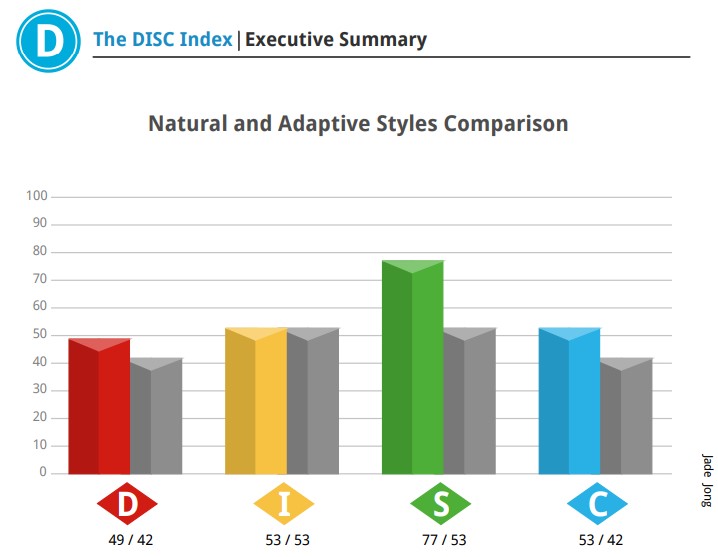 D

The DISC Index | Executive Summary

Natural and Adaptive Styles Comparison

100
90
80
70
60
50
40
30
20
10
0

D
49 / 42

I
53 / 53

S
77 / 53

C
53 / 42

Jade Jong